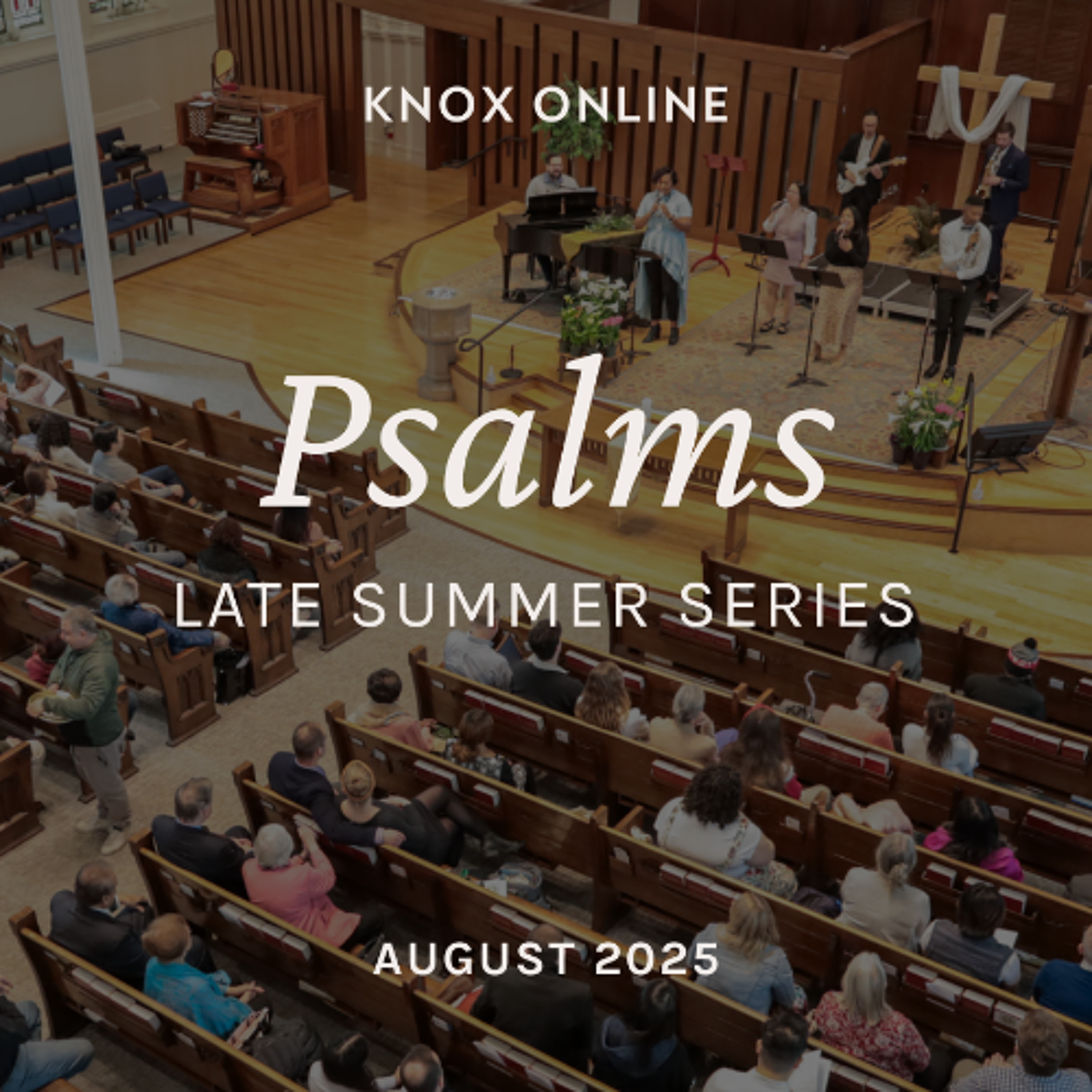 KNOX ONLINE

Psalms

LATE SUMMER SERIES

AUGUST 2025